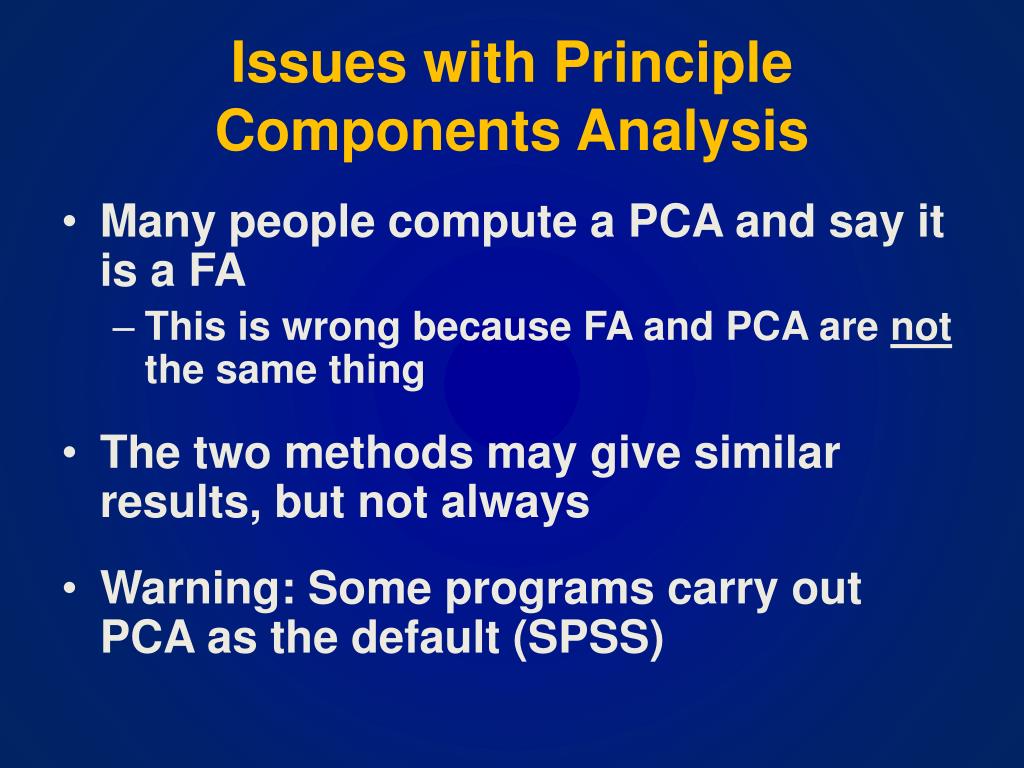 Issues with Principle Components Analysis

• Many people compute a PCA and say it is a FA
– This is wrong because FA and PCA are not the same thing

• The two methods may give similar results, but not always

• Warning: Some programs carry out PCA as the default (SPSS)